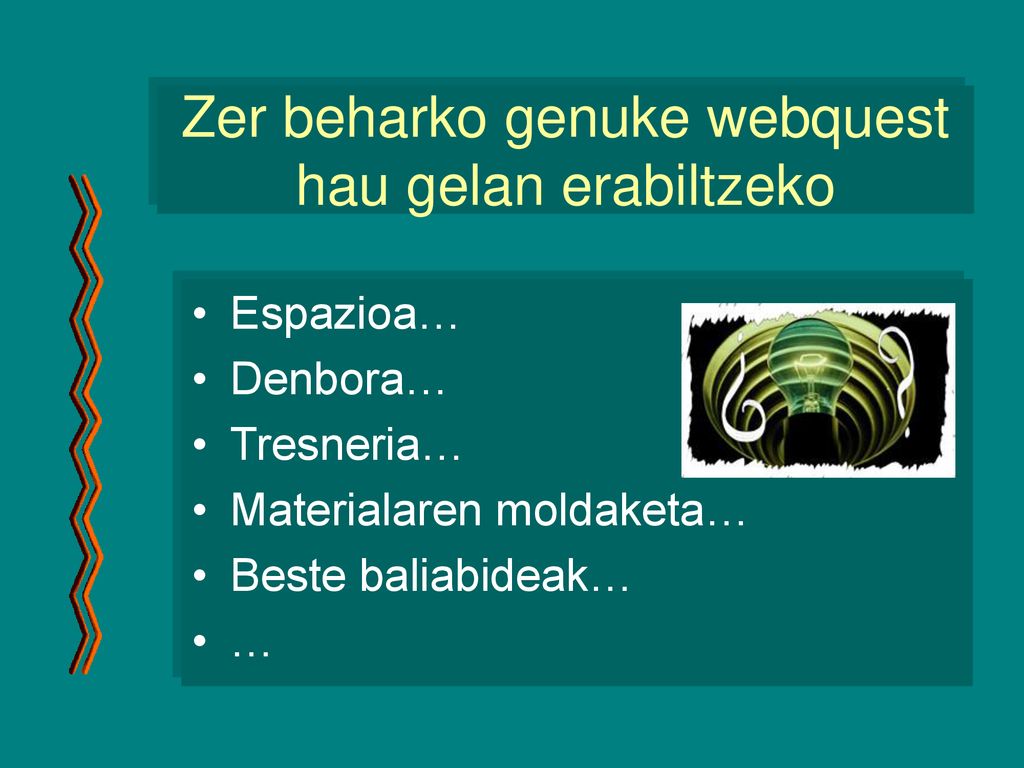 Zer beharko genuke webquest hau gelan erabiltzeko

• Espazioa…
• Denbora…
• Tresneria…
• Materialaren moldaketa…
• Beste baliabideak…
• …